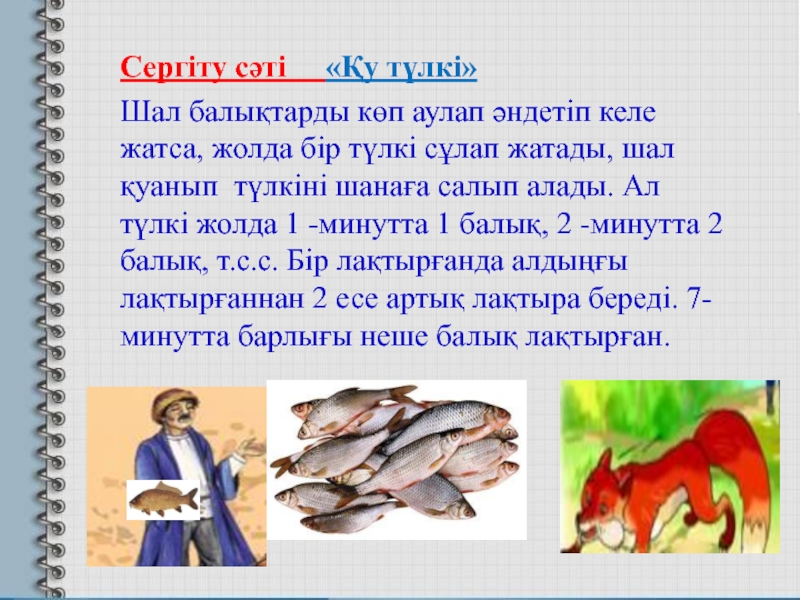 Сергіту сәті «Қу түлкі»

Шал балықтарды көп аулап әндетіп келе жатса, жолда бір түлкі сұлап жатады, шал қуанып түлкіні шанаға салып алады. Ал түлкі жолда 1 -минутта 1 балық, 2 -минутта 2 балық, т.с.с. Бір лақтырғанда алдыңғы лақтырғаннан 2 есе артық лақтыра береді. 7-минутта барлығы неше балық лақтырған.